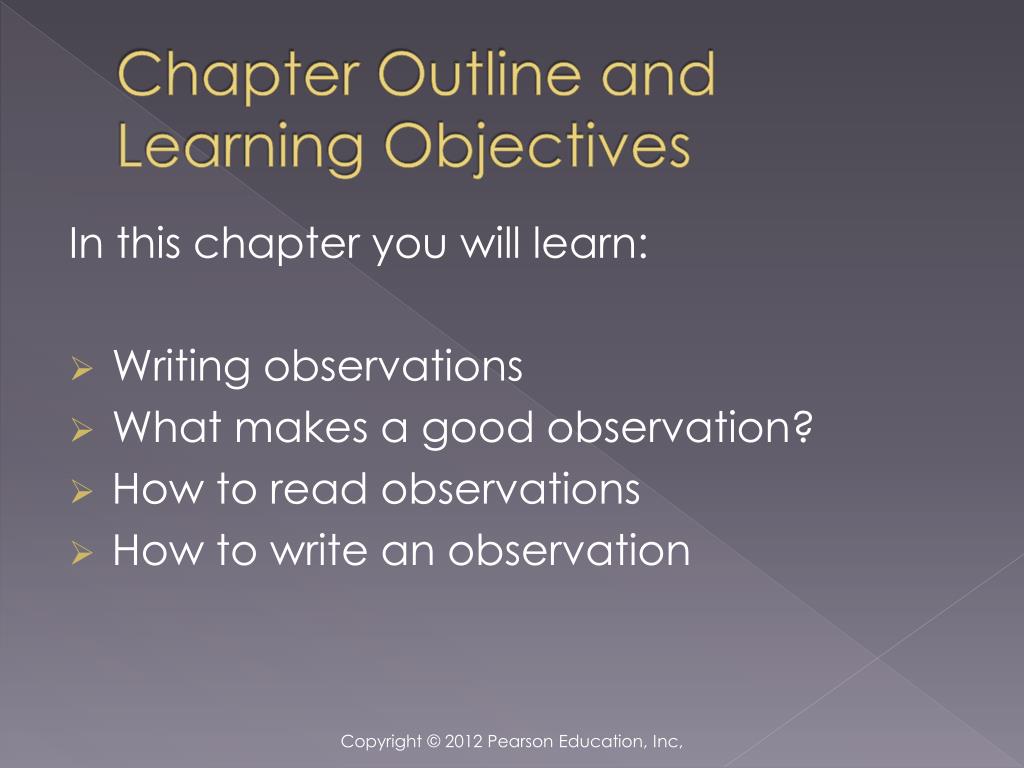 Chapter Outline and Learning Objectives

In this chapter you will learn:

➢ Writing observations
➢ What makes a good observation?
➢ How to read observations
➢ How to write an observation

Copyright © 2012 Pearson Education, Inc,